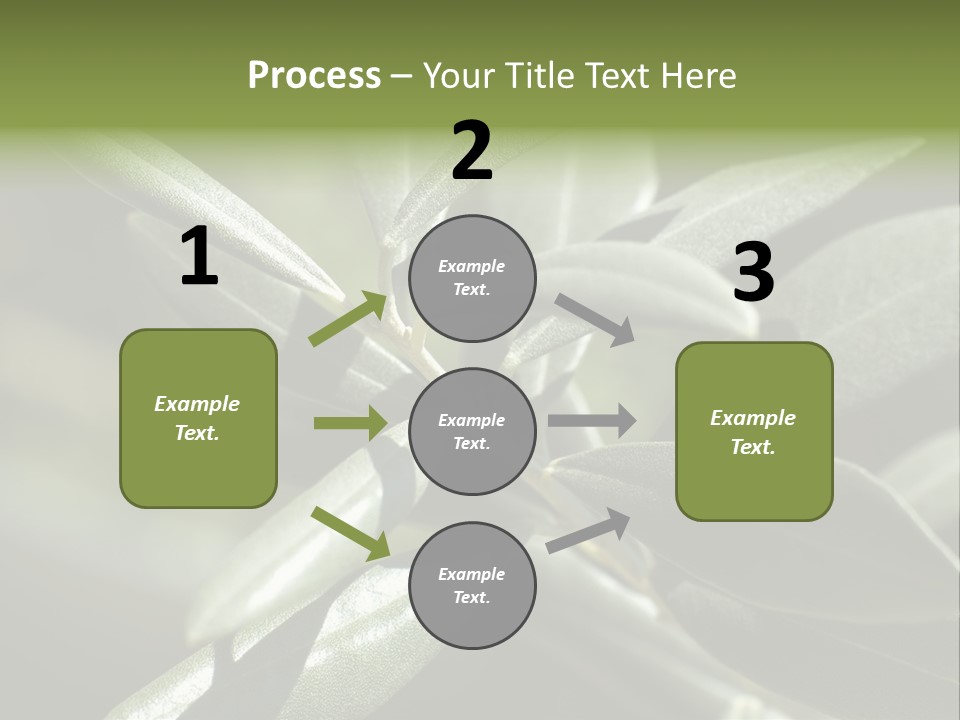 Process – Your Title Text Here

1

Example Text.

2

Example Text.

Example Text.

Example Text.

3

Example Text.